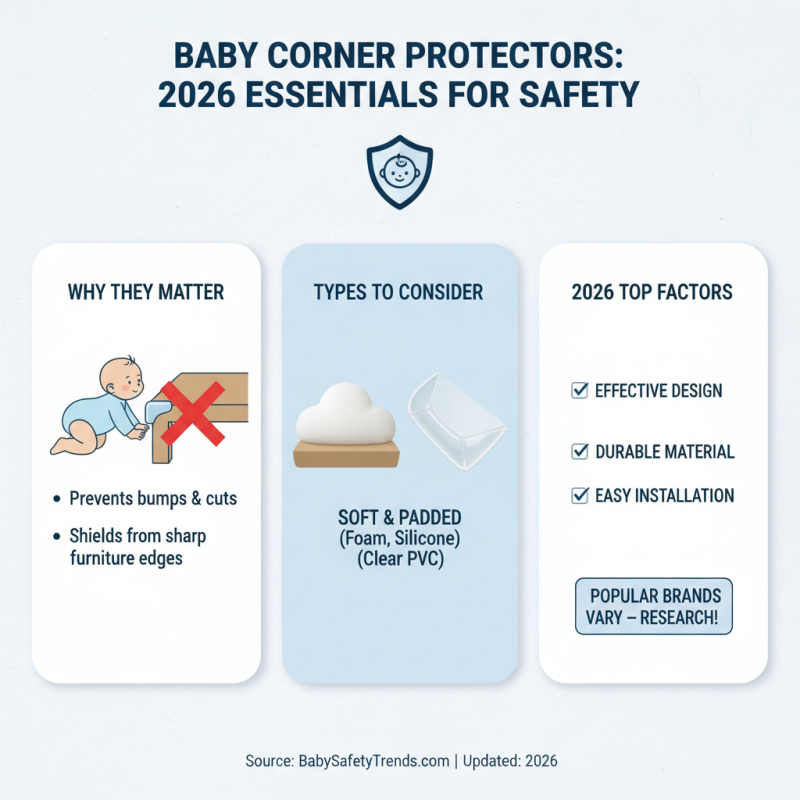 BABY CORNER PROTECTORS: 2026 ESSENTIALS FOR SAFETY

WHY THEY MATTER

• Prevents bumps & cuts
• Shields from sharp furniture edges

TYPES TO CONSIDER

SOFT & PADDED
(Foam, Silicone)
(Clear PVC)

2026 TOP FACTORS

☑ EFFECTIVE DESIGN
☑ DURABLE MATERIAL
☑ EASY INSTALLATION

POPULAR BRANDS VARY – RESEARCH!

Source: BabySafetyTrends.com | Updated: 2026